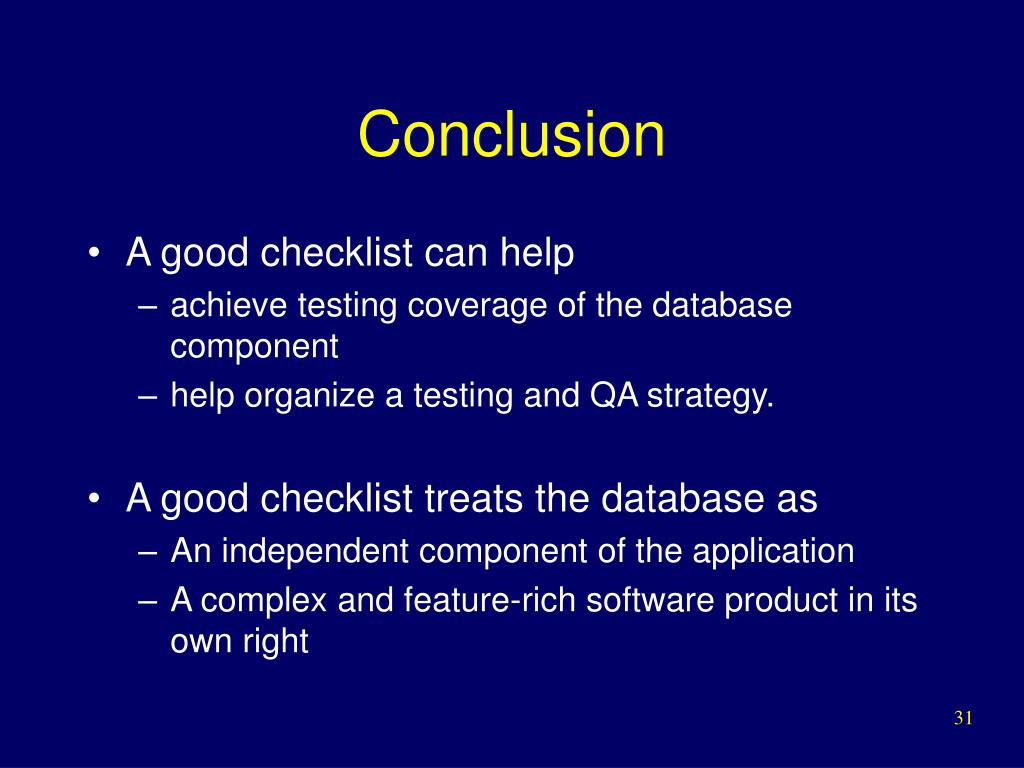 Conclusion

• A good checklist can help
– achieve testing coverage of the database component
– help organize a testing and QA strategy.

• A good checklist treats the database as
– An independent component of the application
– A complex and feature-rich software product in its own right

31